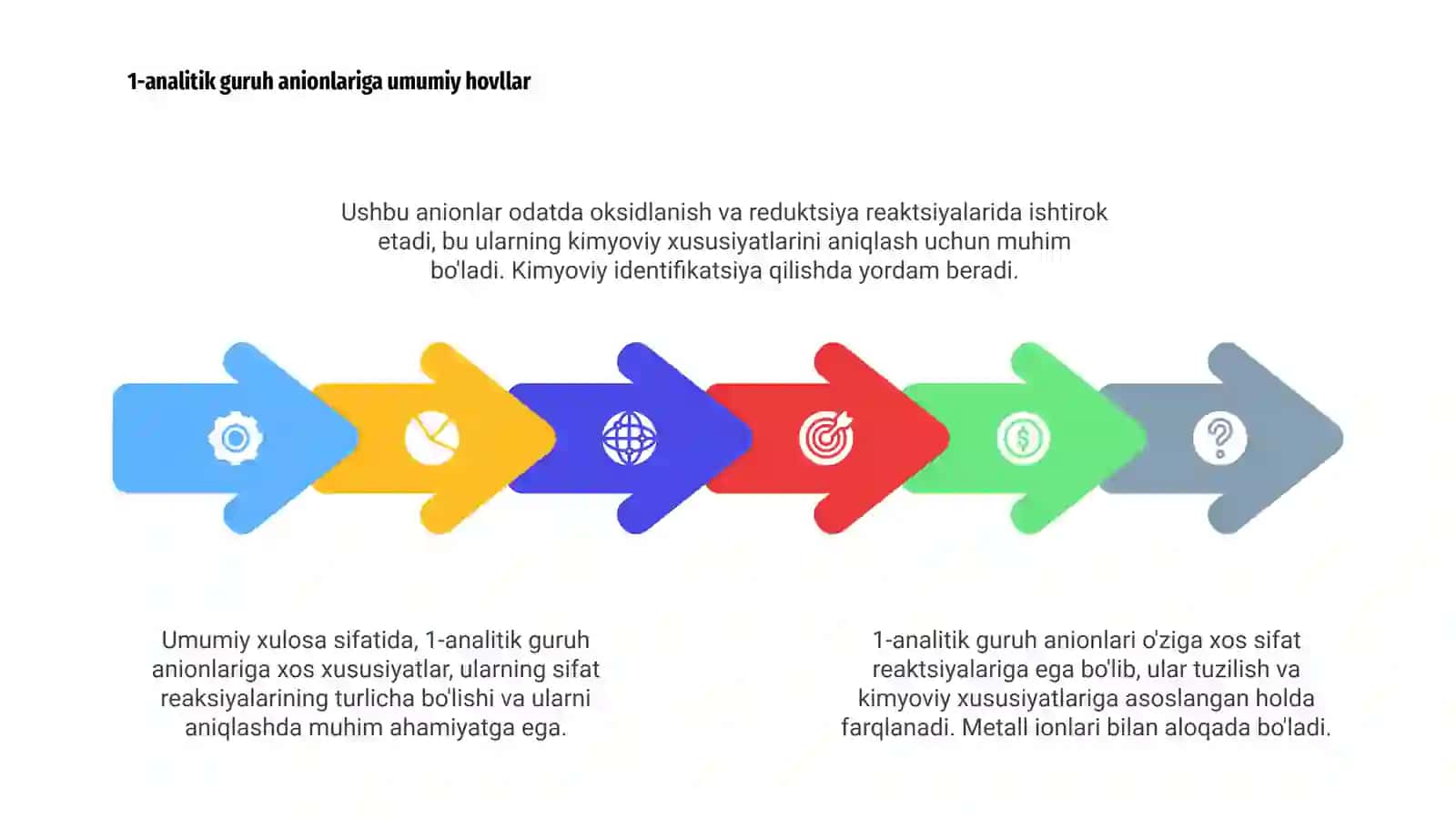 1-analitik guruh anionlariga umumiy hovllar

Ushbu anionlar odatda oksidlanish va reduktsiya reaktsiyalarida ishtirok etadi, bu ularning kimyoviy xususiyatlarini aniqlash uchun muhim bo'ladi. Kimyoviy identifikatsiya qilishda yordam beradi.

Umumiy xulosa sifatida, 1-analitik guruh anionlariga xos xususiyatlar, ularning sifat reaksiyalarining turlicha bo'lishi va ularni aniqlashda muhim ahamiyatga ega.

1-analitik guruh anionlari o'ziga xos sifat reaktsiyalariga ega bo'lib, ular tuzilish va kimyoviy xususiyatlariga asoslangan holda farqlanadi. Metall ionlari bilan aloqada bo'ladi.